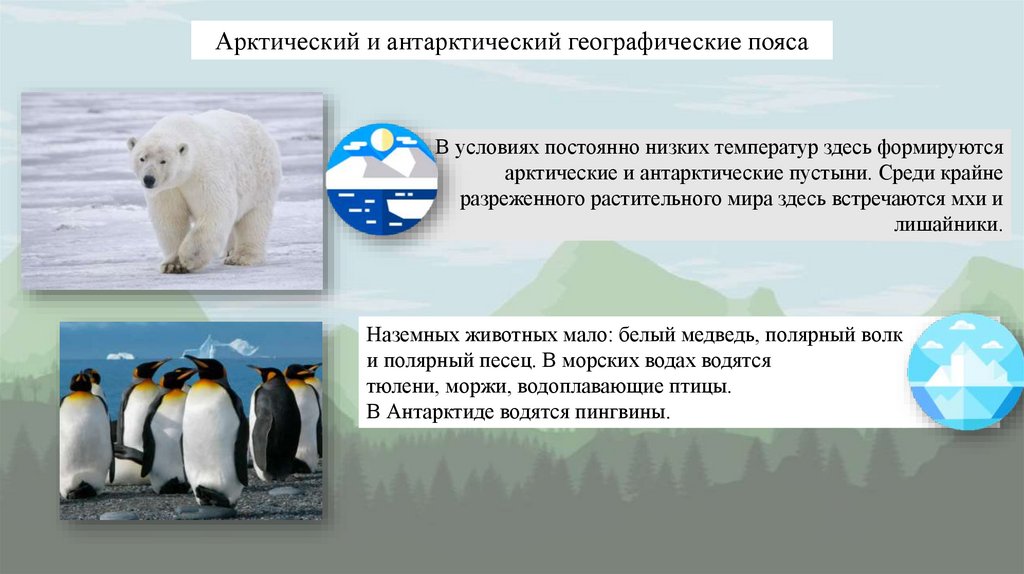 Арктический и антарктический географические пояса

В условиях постоянно низких температур здесь формируются арктические и антарктические пустыни. Среди крайне разреженного растительного мира здесь встречаются мхи и лишайники.

Наземных животных мало: белый медведь, полярный волк и полярный песец. В морских водах водятся тюлени, моржи, водоплавающие птицы.
В Антарктиде водятся пингвины.